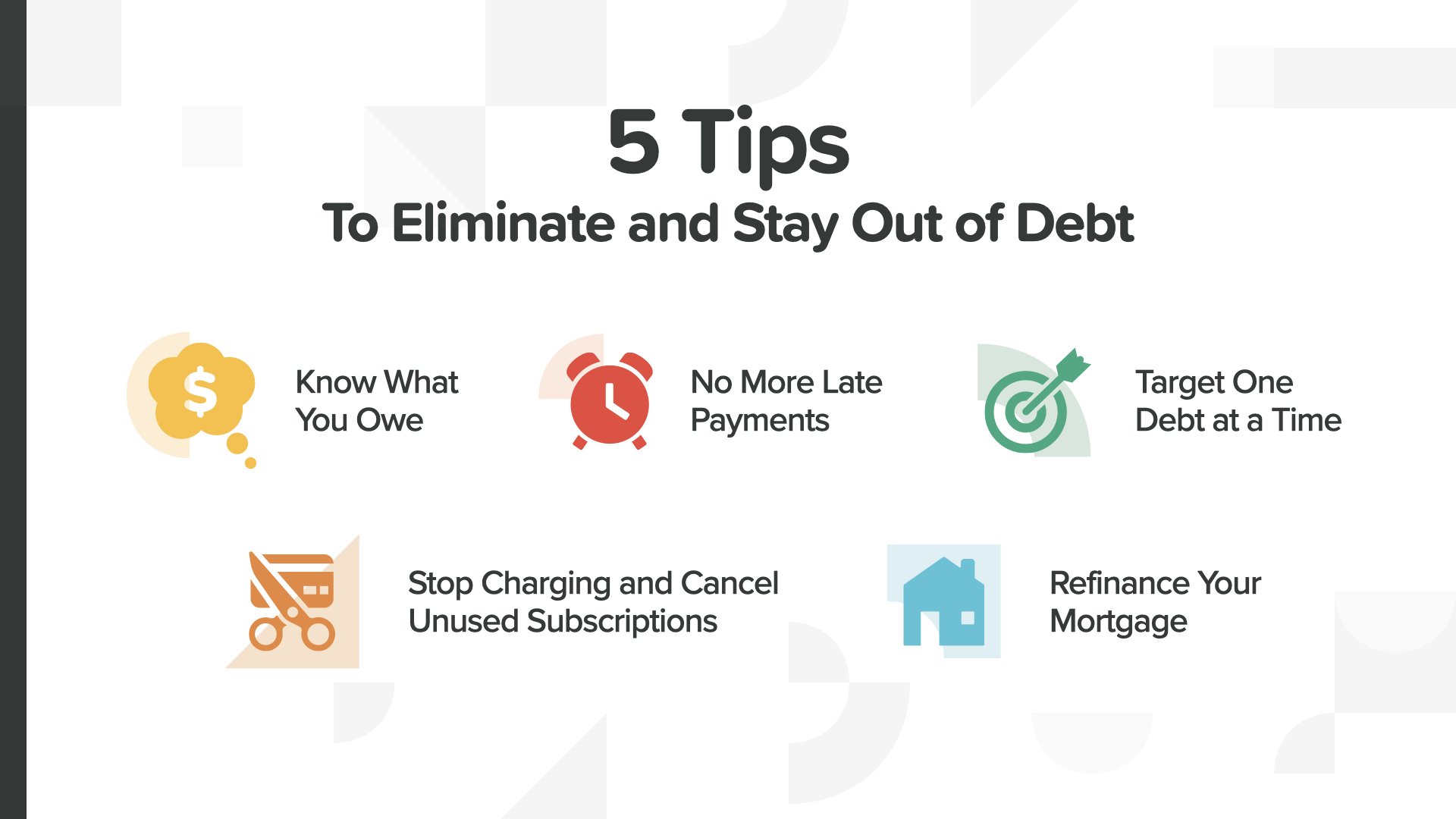 5 Tips
To Eliminate and Stay Out of Debt

$

Know What You Owe

No More Late Payments

Target One Debt at a Time

Stop Charging and Cancel Unused Subscriptions

Refinance Your Mortgage